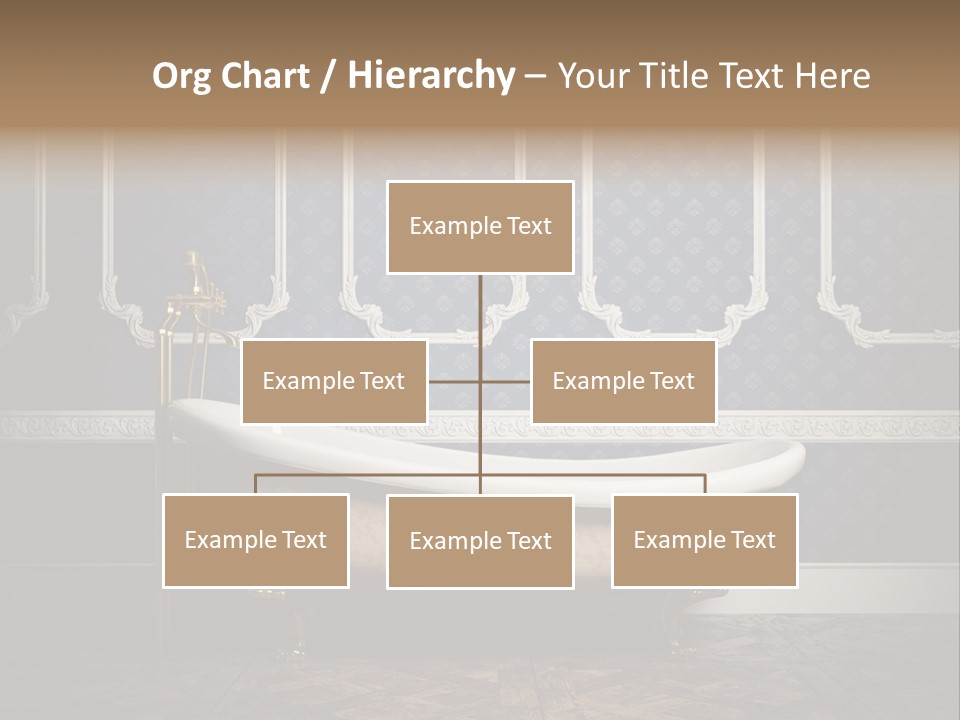 Org Chart / Hierarchy – Your Title Text Here

Example Text

Example Text

Example Text

Example Text

Example Text

Example Text